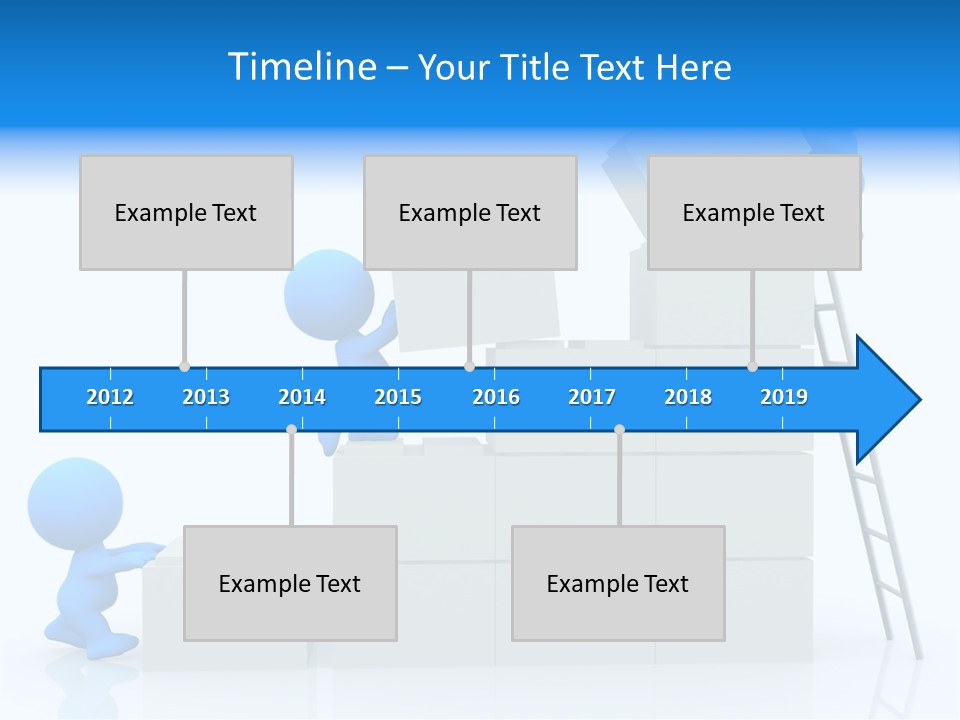 Timeline – Your Title Text Here

Example Text

Example Text

Example Text

2012 2013 2014 2015 2016 2017 2018 2019

Example Text

Example Text